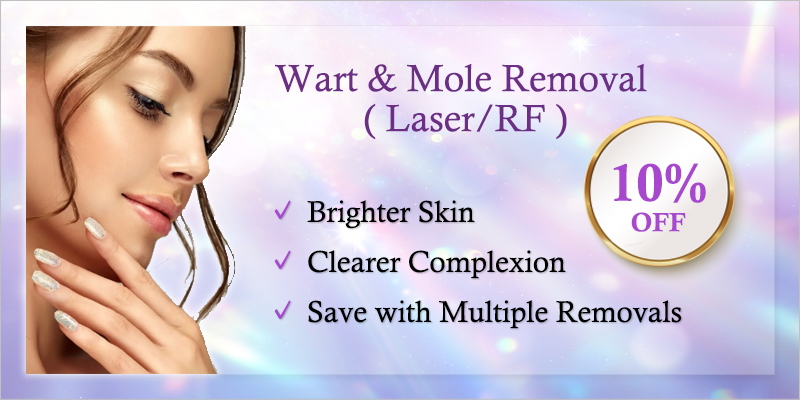 Wart & Mole Removal
( Laser/RF )

10%
OFF

✓ Brighter Skin
✓ Clearer Complexion
✓ Save with Multiple Removals